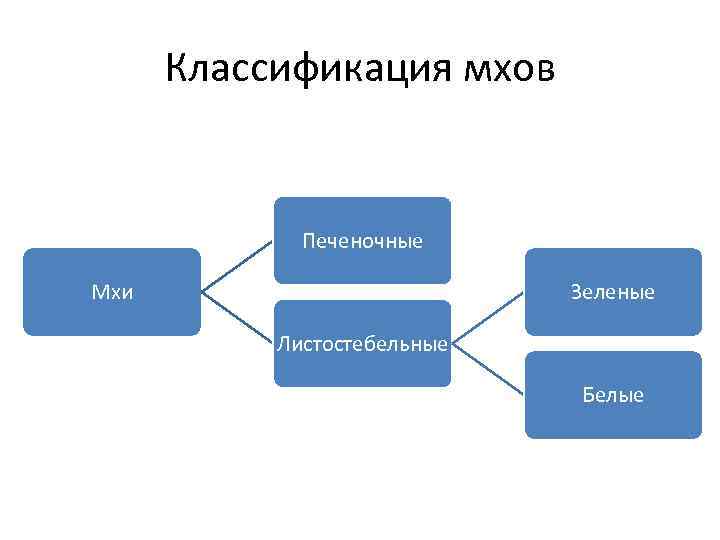 Классификация мхов

Мхи

Печеночные

Листостебельные

Зеленые

Белые